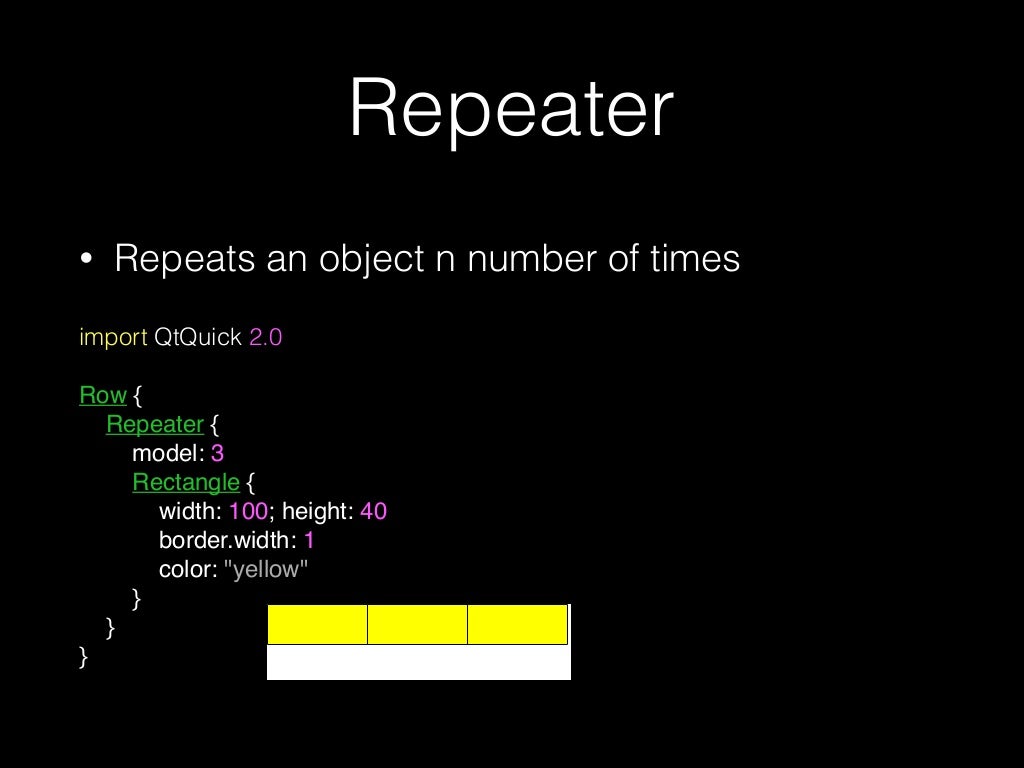 Repeater

• Repeats an object n number of times

import QtQuick 2.0

Row {
Repeater {
model: 3
Rectangle {
width: 100; height: 40
border.width: 1
color: "yellow"
}
}
}